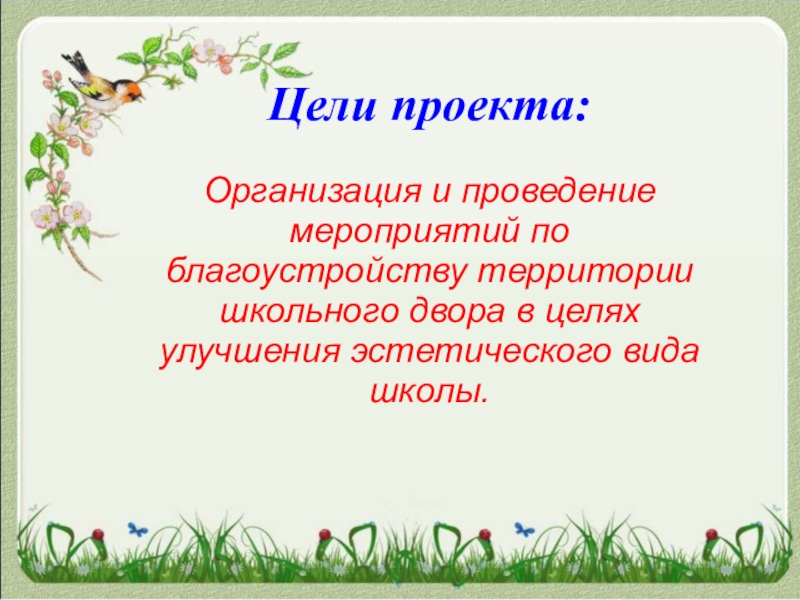 Цели проекта:

Организация и проведение мероприятий по благоустройству территории школьного двора в целях улучшения эстетического вида школы.